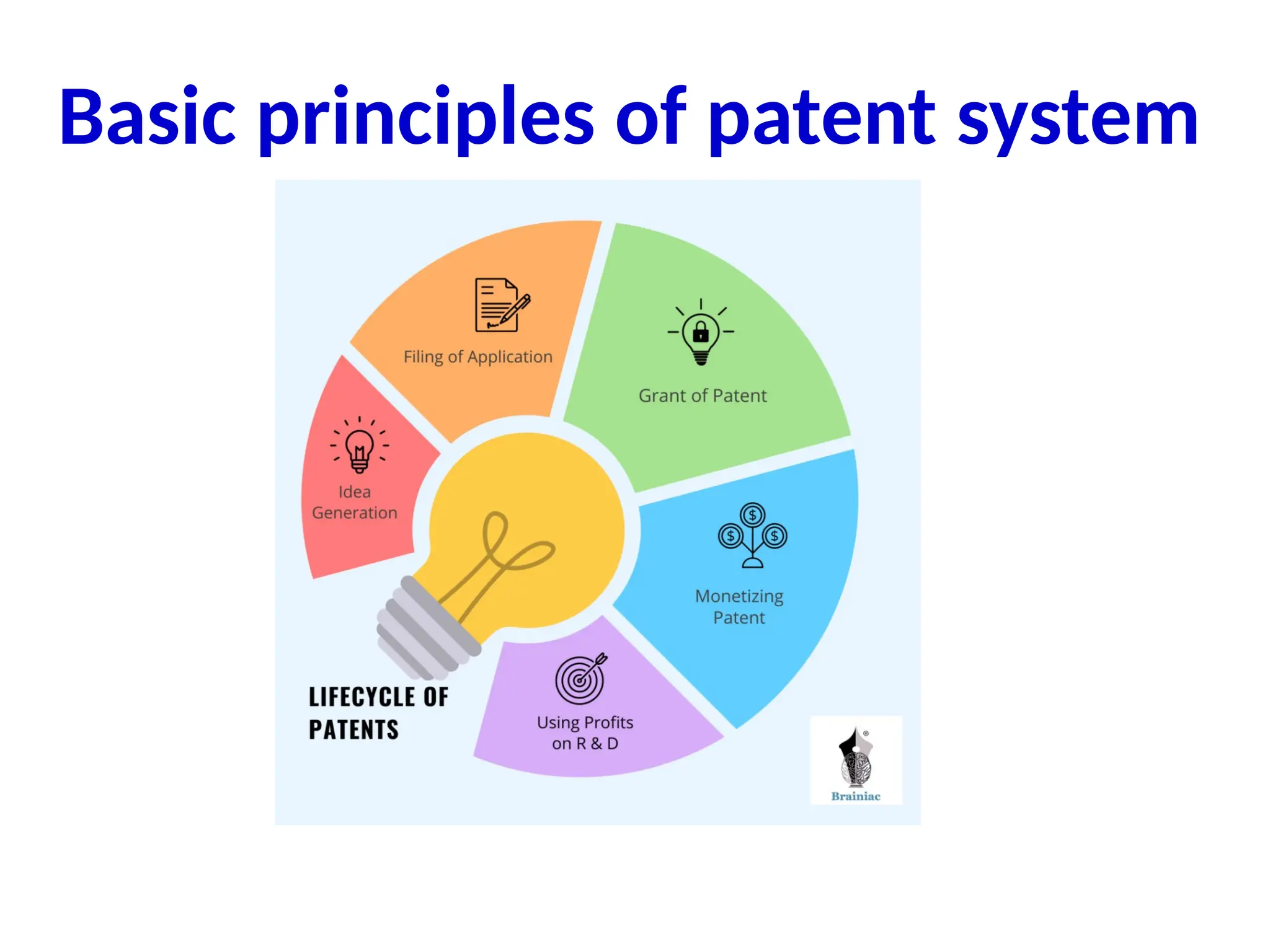 Basic principles of patent system

Idea Generation

Filing of Application

Grant of Patent

Monetizing Patent

Using Profits on R & D

LIFECYCLE OF PATENTS

Brainiac